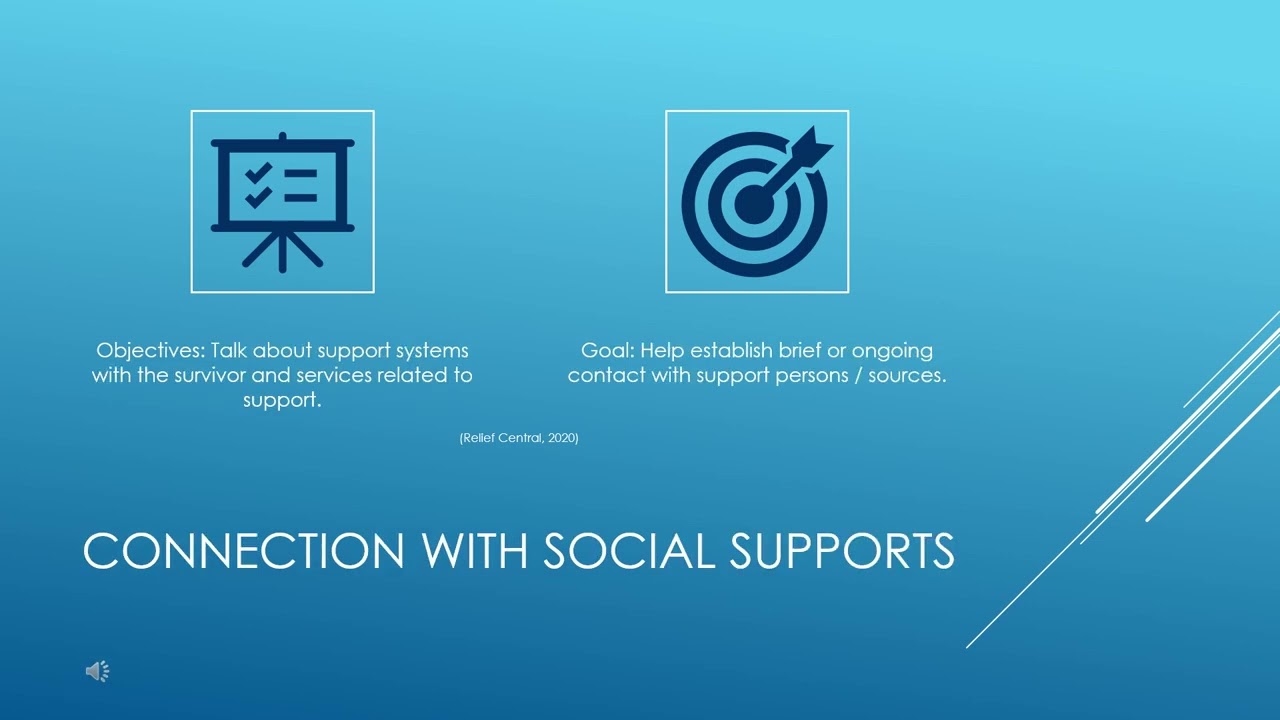 Objectives: Talk about support systems with the survivor and services related to support.

Goal: Help establish brief or ongoing contact with support persons / sources.

(Relief Central, 2020)

CONNECTION WITH SOCIAL SUPPORTS